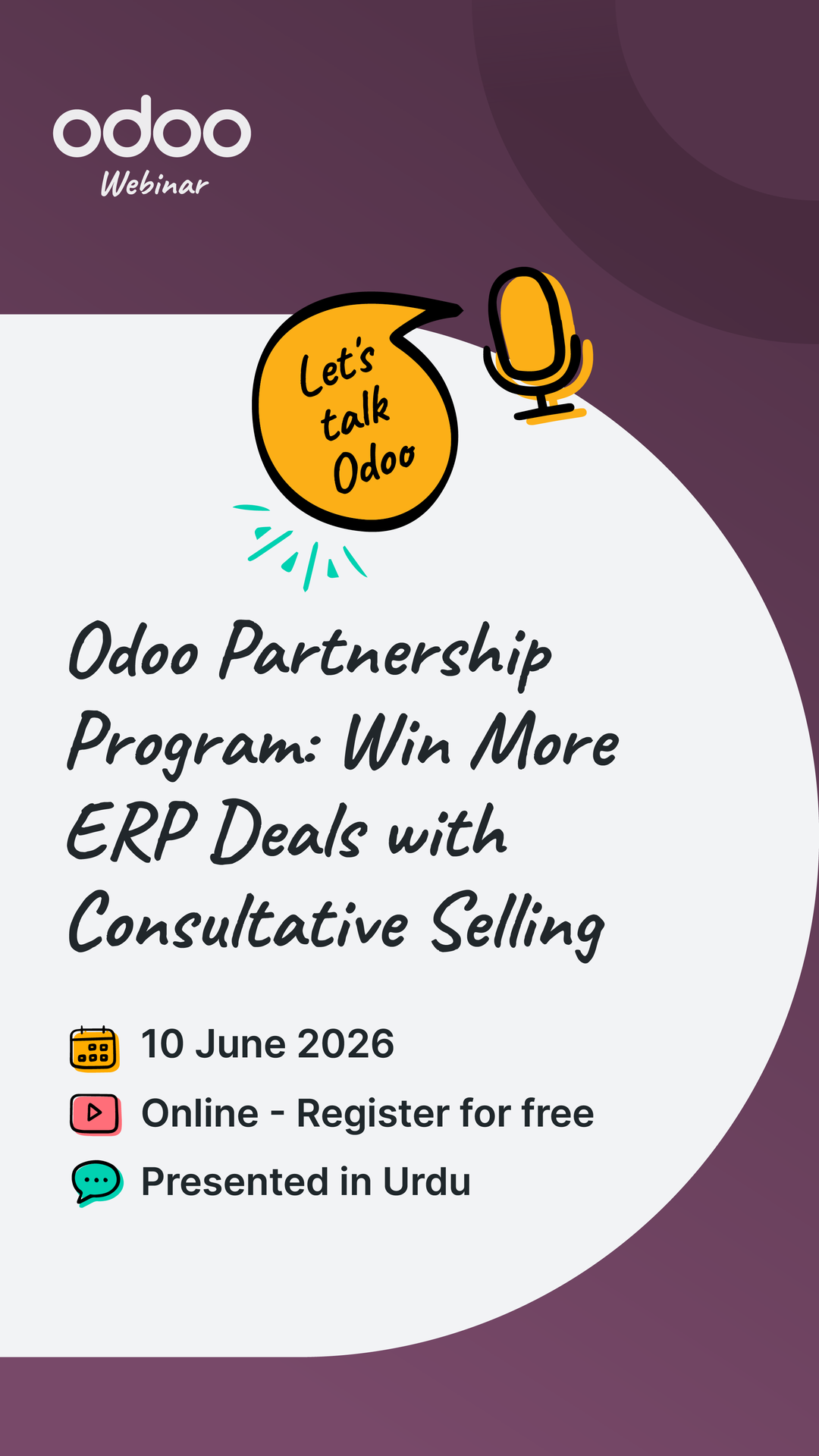 odoo
Webinar

Let's talk Odoo

Odoo Partnership Program: Win More ERP Deals with Consultative Selling

10 June 2026
Online - Register for free
Presented in Urdu